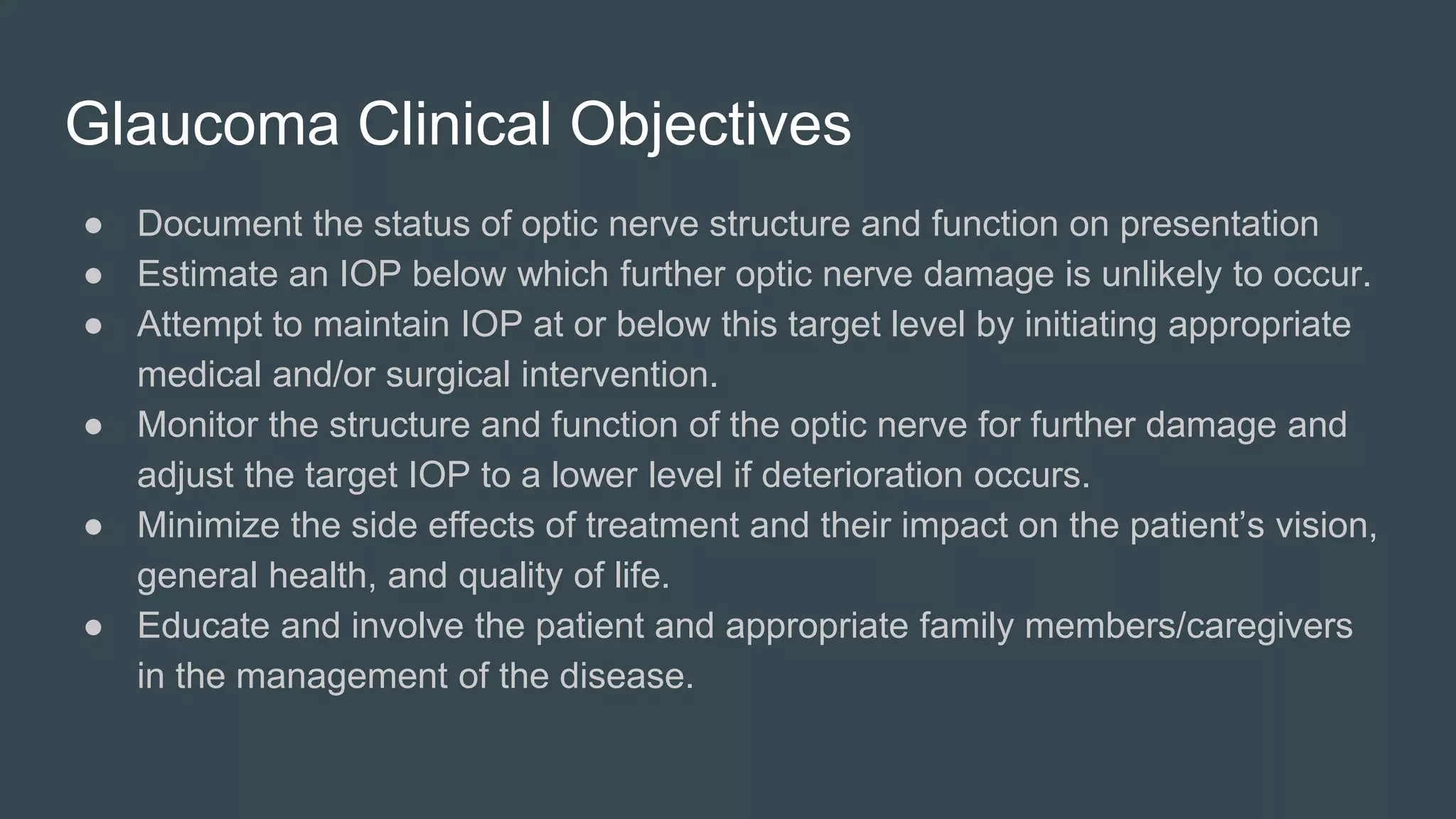 Glaucoma Clinical Objectives

● Document the status of optic nerve structure and function on presentation
● Estimate an IOP below which further optic nerve damage is unlikely to occur.
● Attempt to maintain IOP at or below this target level by initiating appropriate medical and/or surgical intervention.
● Monitor the structure and function of the optic nerve for further damage and adjust the target IOP to a lower level if deterioration occurs.
● Minimize the side effects of treatment and their impact on the patient's vision, general health, and quality of life.
● Educate and involve the patient and appropriate family members/caregivers in the management of the disease.